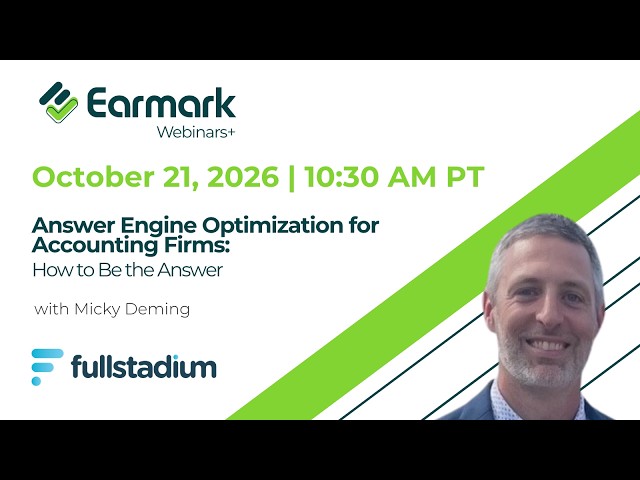 Earmark
Webinars+

October 21, 2026 | 10:30 AM PT

Answer Engine Optimization for Accounting Firms:
How to Be the Answer

with Micky Deming

fullstadium